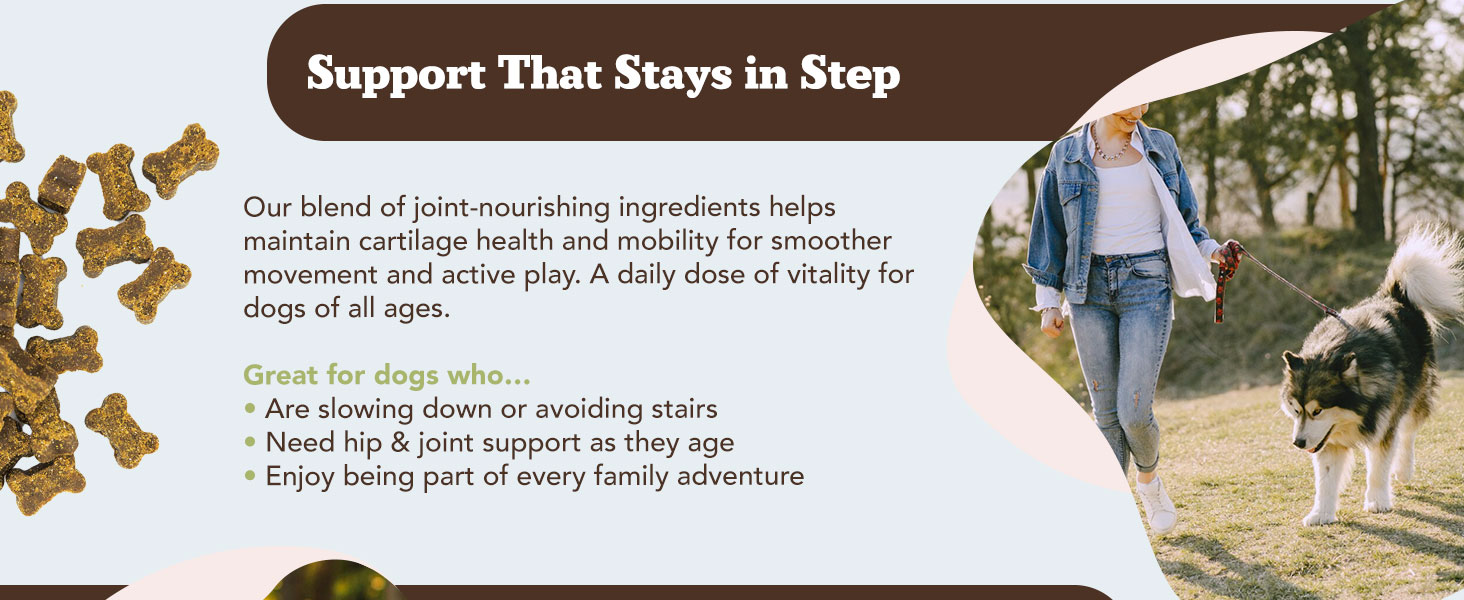 Support That Stays in Step

Our blend of joint-nourishing ingredients helps maintain cartilage health and mobility for smoother movement and active play. A daily dose of vitality for dogs of all ages.

Great for dogs who...
• Are slowing down or avoiding stairs
• Need hip & joint support as they age
• Enjoy being part of every family adventure